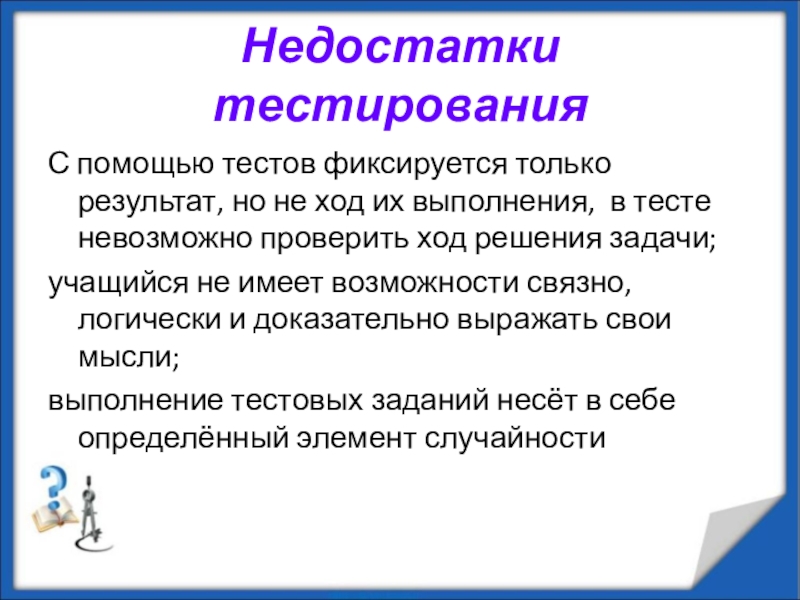 Недостатки тестирования

С помощью тестов фиксируется только результат, но не ход их выполнения, в тесте невозможно проверить ход решения задачи;

учащийся не имеет возможности связно, логически и доказательно выражать свои мысли;

выполнение тестовых заданий несёт в себе определённый элемент случайности